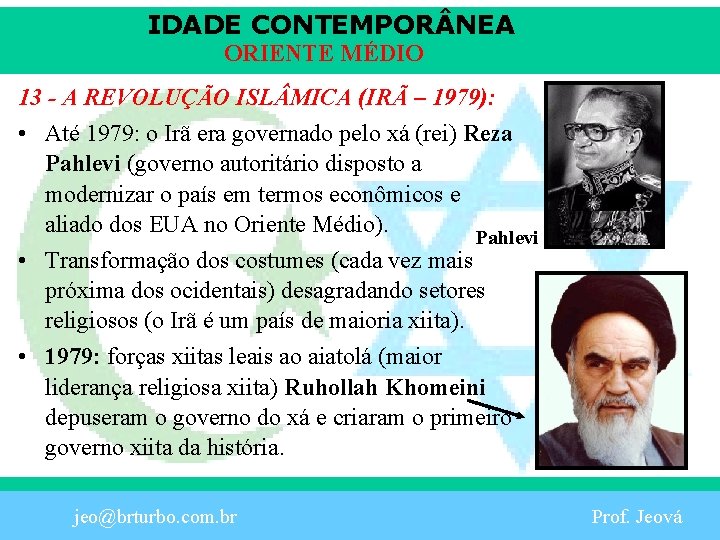 IDADE CONTEMPORÂNEA
ORIENTE MÉDIO

13 - A REVOLUÇÃO ISLÂMICA (IRÃ – 1979):

• Até 1979: o Irã era governado pelo xá (rei) Reza Pahlevi (governo autoritário disposto a modernizar o país em termos econômicos e aliado dos EUA no Oriente Médio).

Pahlevi

• Transformação dos costumes (cada vez mais próxima dos ocidentais) desagradando setores religiosos (o Irã é um país de maioria xiita).

• 1979: forças xiitas leais ao aiatolá (maior liderança religiosa xiita) Ruhollah Khomeini depuseram o governo do xá e criaram o primeiro governo xiita da história.

jeo@brturbo.com.br

Prof. Jeová